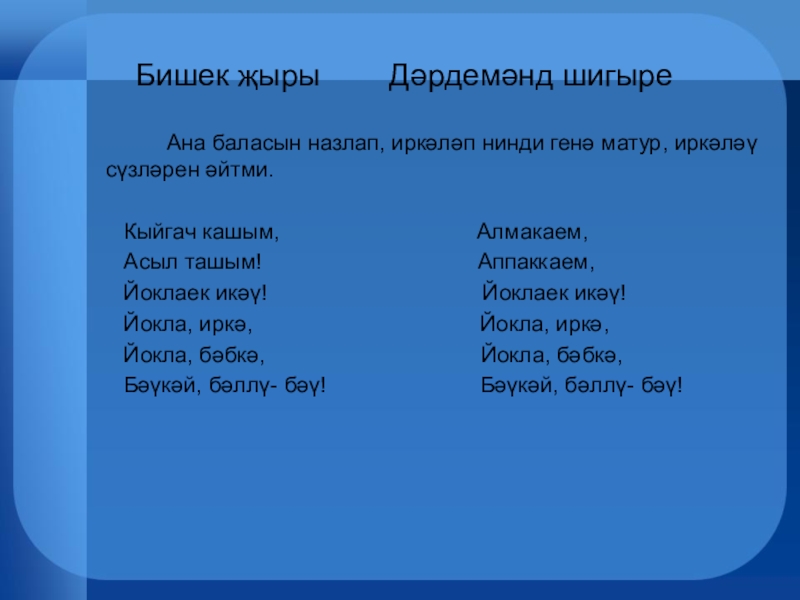 Бишек җыры Дәрдемәнд шигыре

Ана баласын назлап, иркәләп нинди генә матур, иркәләү сүзләрен әйтми.

Кыйгач кашым,
Асыл ташым!
Йоклаек икәү!
Йокла, иркә,
Йокла, бәбкә,
Бәүкәй, бәллү- бәү!

Алмакаем,
Аппаккаем,
Йоклаек икәү!
Йокла, иркә,
Йокла, бәбкә,
Бәүкәй, бәллү- бәү!